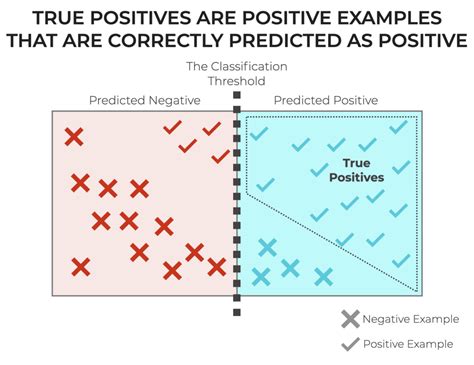 TRUE POSITIVES ARE POSITIVE EXAMPLES THAT ARE CORRECTLY PREDICTED AS POSITIVE

The Classification Threshold

Predicted Negative

Predicted Positive

True Positives

Negative Example

Positive Example